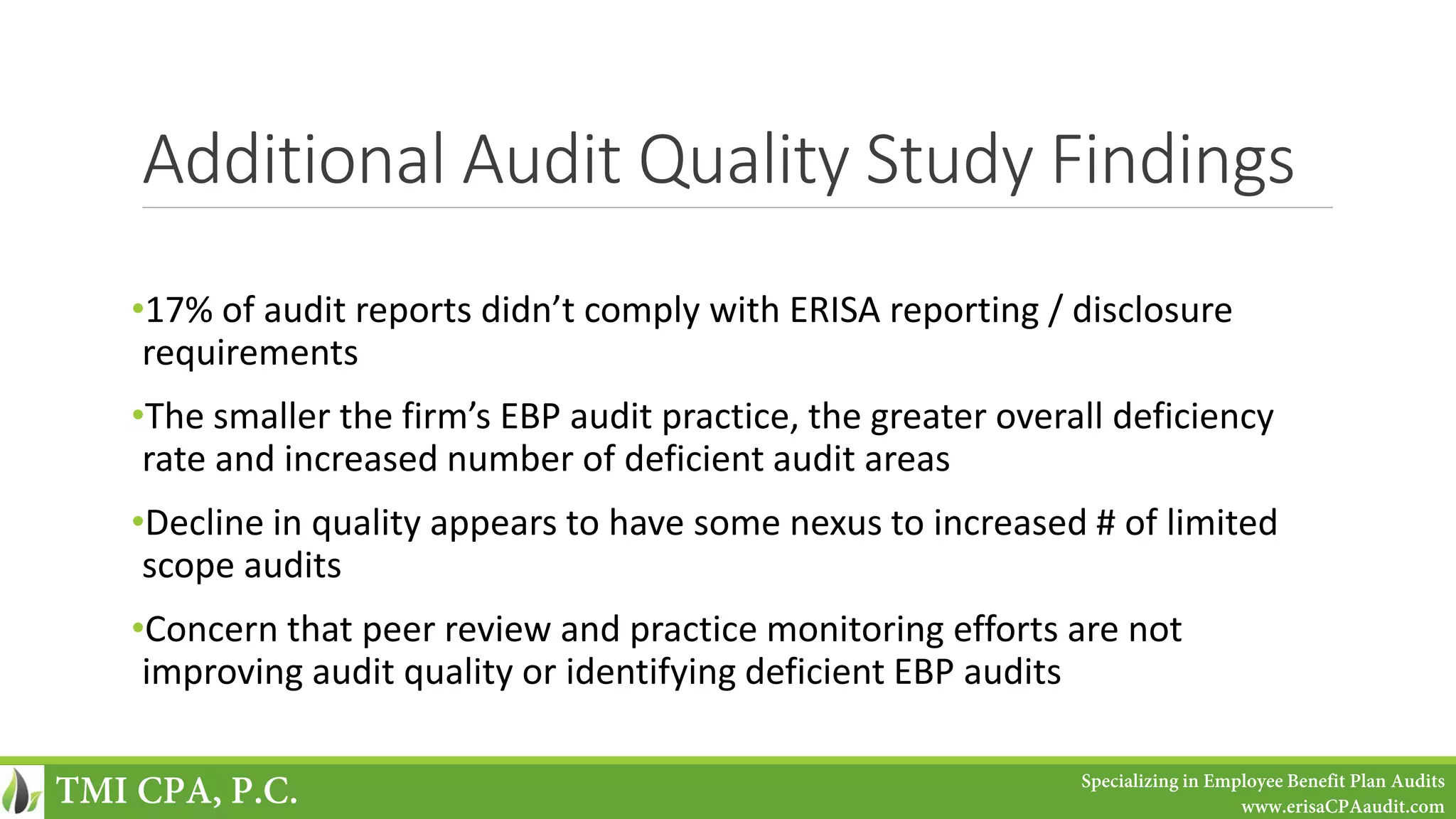 Additional Audit Quality Study Findings

•17% of audit reports didn't comply with ERISA reporting / disclosure requirements

•The smaller the firm's EBP audit practice, the greater overall deficiency rate and increased number of deficient audit areas

•Decline in quality appears to have some nexus to increased # of limited scope audits

•Concern that peer review and practice monitoring efforts are not improving audit quality or identifying deficient EBP audits

TMI CPA, P.C.

Specializing in Employee Benefit Plan Audits
www.erisaCPAaudit.com